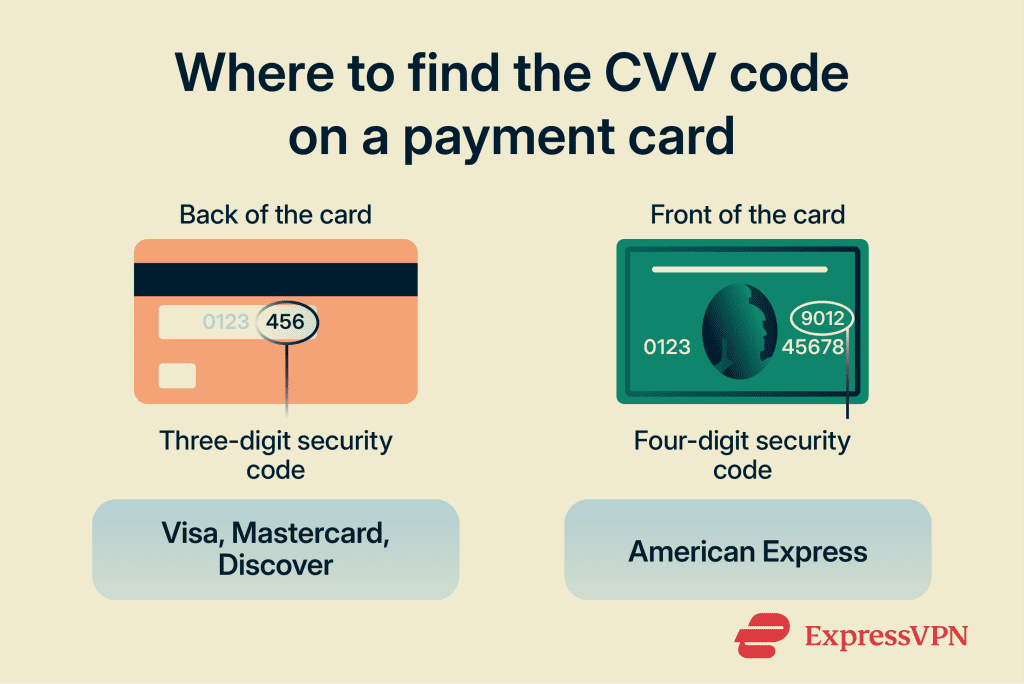 Where to find the CVV code on a payment card

Back of the card

0123 456

Three-digit security code

Visa, Mastercard, Discover

Front of the card

9012

0123 45678

Four-digit security code

American Express

ExpressVPN